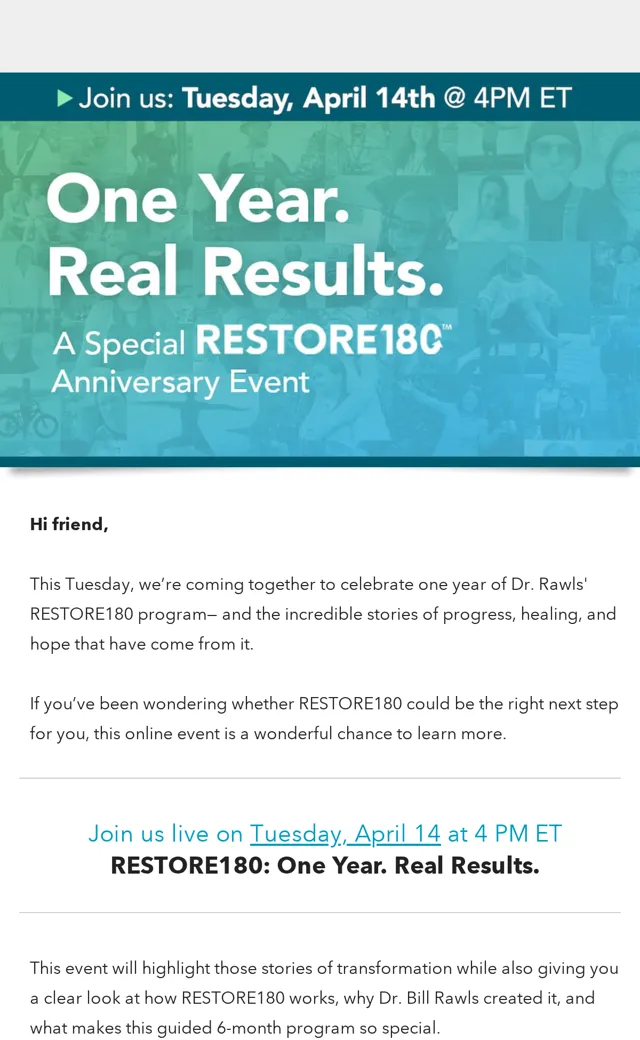 Join us: Tuesday, April 14th @ 4PM ET

One Year. Real Results.

A Special RESTORE180™ Anniversary Event

Hi friend,

This Tuesday, we're coming together to celebrate one year of Dr. Rawls' RESTORE180 program— and the incredible stories of progress, healing, and hope that have come from it.

If you've been wondering whether RESTORE180 could be the right next step for you, this online event is a wonderful chance to learn more.

Join us live on Tuesday, April 14 at 4 PM ET
RESTORE180: One Year. Real Results.

This event will highlight those stories of transformation while also giving you a clear look at how RESTORE180 works, why Dr. Bill Rawls created it, and what makes this guided 6-month program so special.